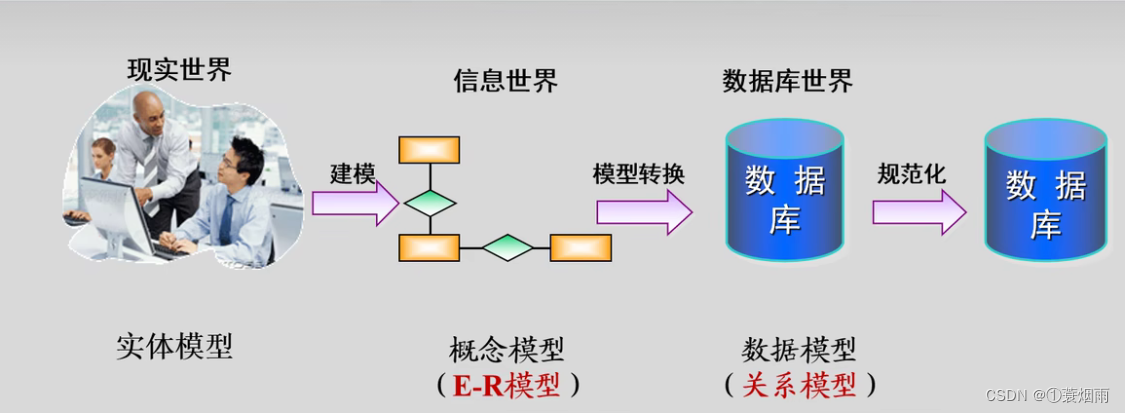 现实世界

信息世界

数据库世界

建模

模型转换

数据库

规范化

数据库

实体模型

概念模型
（E-R模型）

数据模型
（关系模型）

CSDN @①蓑烟雨